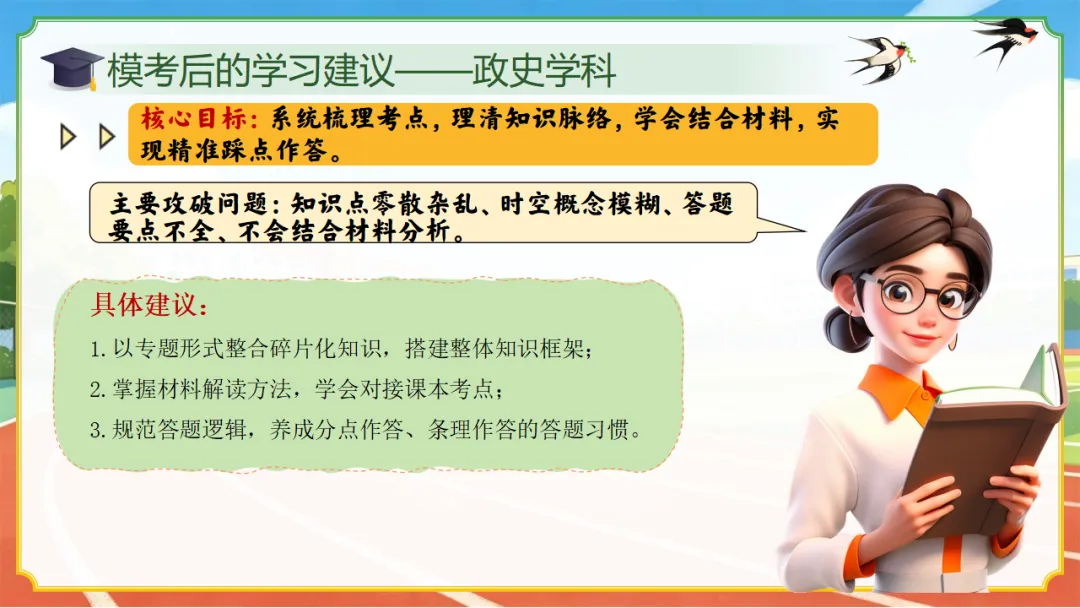 模考后的学习建议——政史学科

核心目标：系统梳理考点，理清知识脉络，学会结合材料，实现精准踩点作答。

主要攻破问题：知识点零散杂乱、时空概念模糊、答题要点不全、不会结合材料分析。

具体建议：

1.以专题形式整合碎片化知识，搭建整体知识框架；

2.掌握材料解读方法，学会对接课本考点；

3.规范答题逻辑，养成分点作答、条理作答的答题习惯。